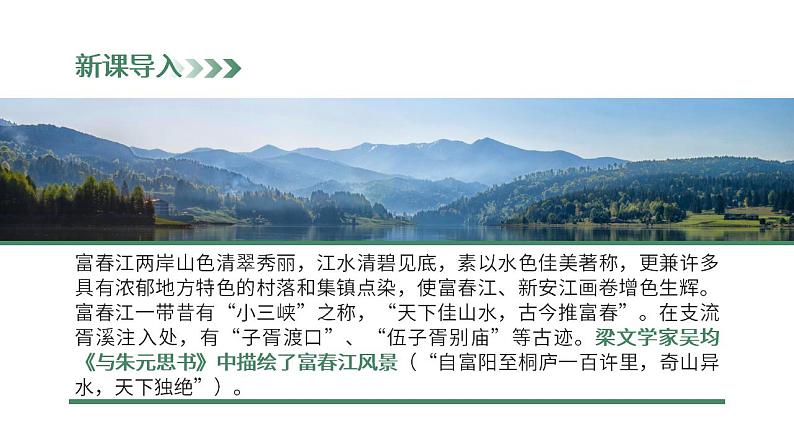 新课导入

富春江两岸山色清翠秀丽，江水清碧见底，素以水色佳美著称，更兼许多具有浓郁地方特色的村落和集镇点染，使富春江、新安江画卷增色生辉。富春江一带昔有“小三峡”之称，“天下佳山水，古今推富春”。在支流胥溪注入处，有“子胥渡口”、“伍子胥别庙”等古迹。梁文学家吴均《与朱元思书》中描绘了富春江风景（“自富阳至桐庐一百许里，奇山异水，天下独绝”）。